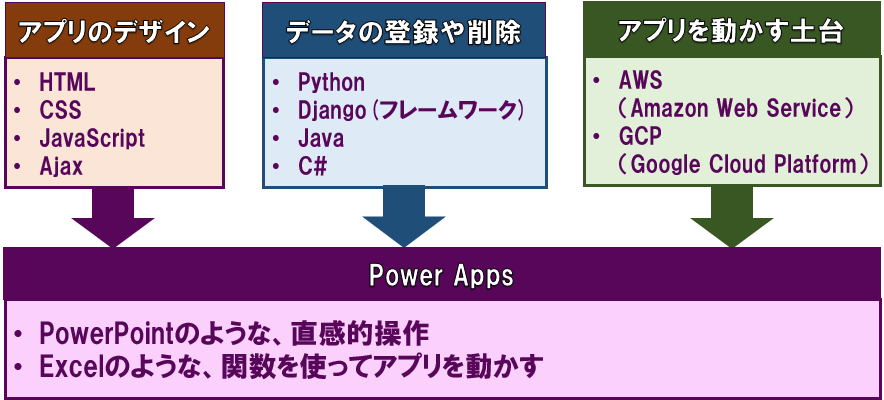 アプリのデザイン

• HTML
• CSS
• JavaScript
• Ajax

データの登録や削除

• Python
• Django（フレームワーク）
• Java
• C#

アプリを動かす土台

• AWS （Amazon Web Service）
• GCP （Google Cloud Platform）

Power Apps

• PowerPointのような、直感的操作
• Excelのような、関数を使ってアプリを動かす